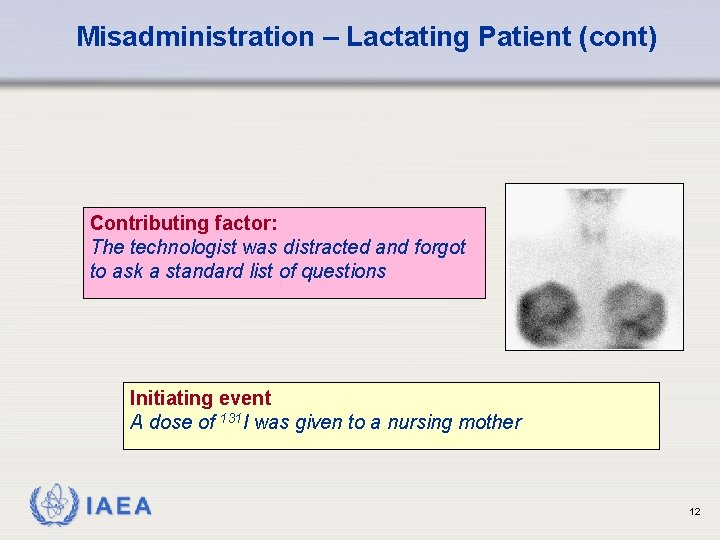 Misadministration – Lactating Patient (cont)

Contributing factor:
The technologist was distracted and forgot to ask a standard list of questions

Initiating event
A dose of $^{131}I$ was given to a nursing mother

IAEA

12